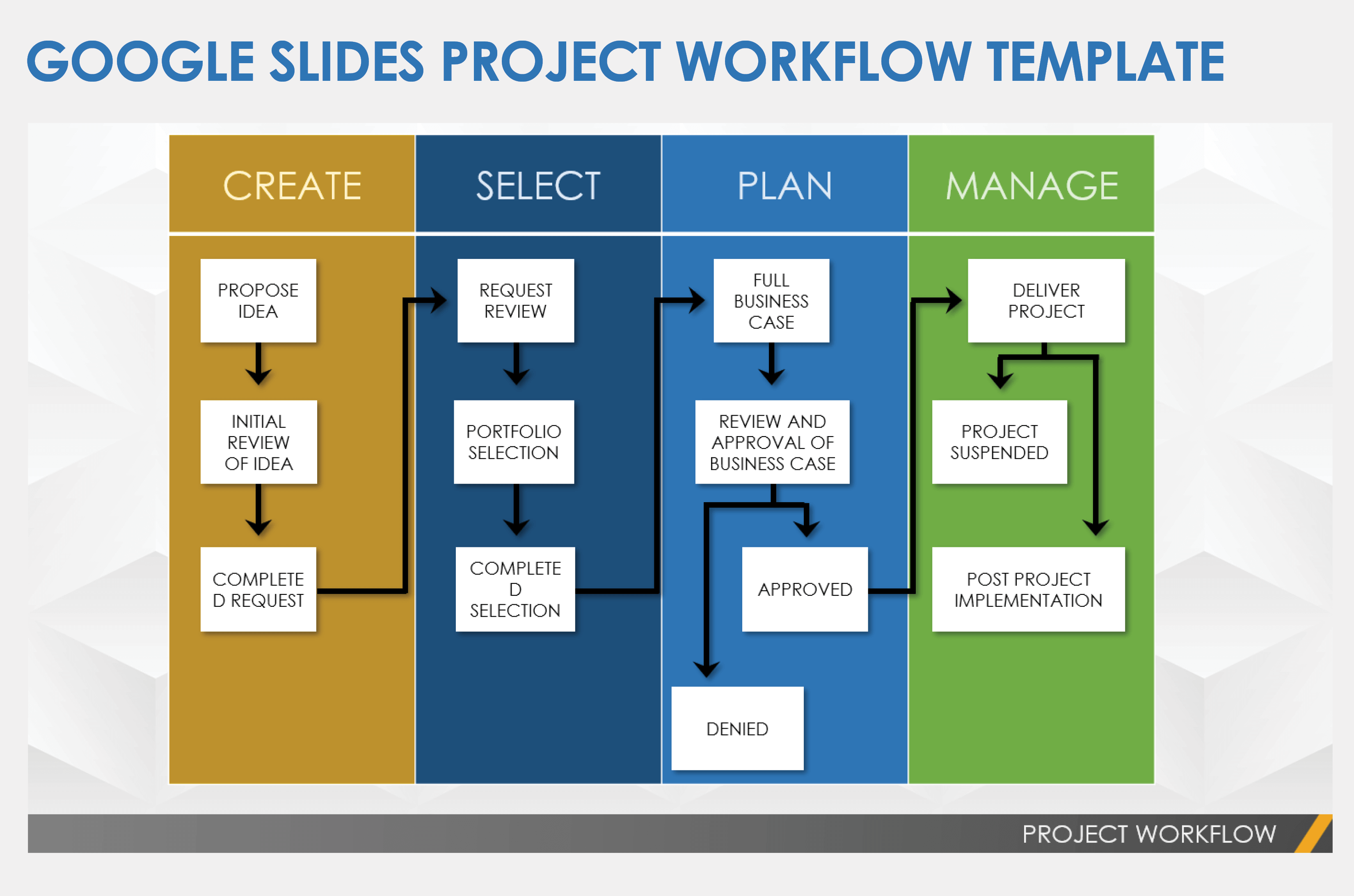 GOOGLE SLIDES PROJECT WORKFLOW TEMPLATE

CREATE

PROPOSE IDEA

INITIAL REVIEW OF IDEA

COMPLETE D REQUEST

SELECT

REQUEST REVIEW

PORTFOLIO SELECTION

COMPLETE D SELECTION

PLAN

FULL BUSINESS CASE

REVIEW AND APPROVAL OF BUSINESS CASE

APPROVED

DENIED

MANAGE

DELIVER PROJECT

PROJECT SUSPENDED

POST PROJECT IMPLEMENTATION

PROJECT WORKFLOW